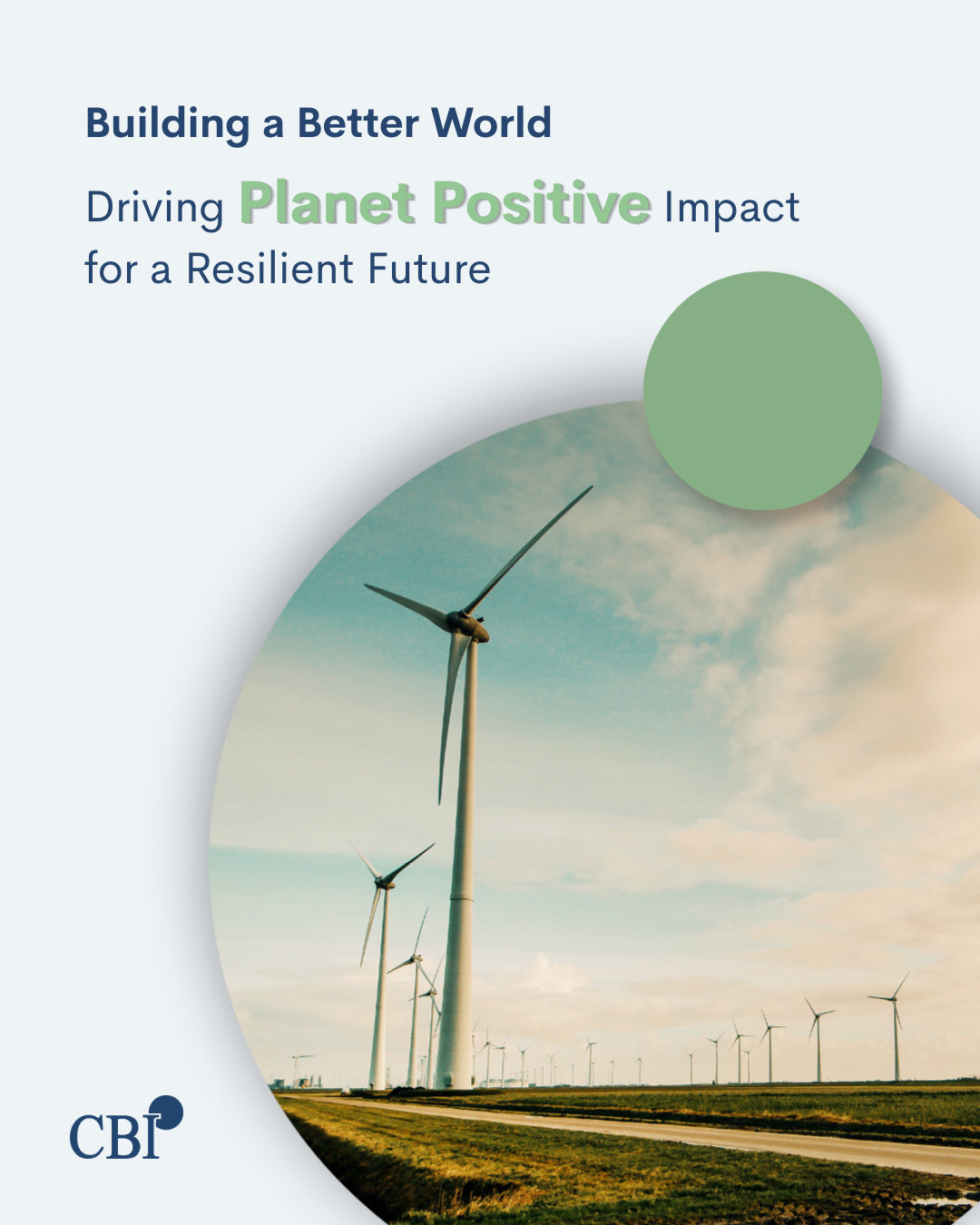 Building a Better World

Driving Planet Positive Impact for a Resilient Future

CBI